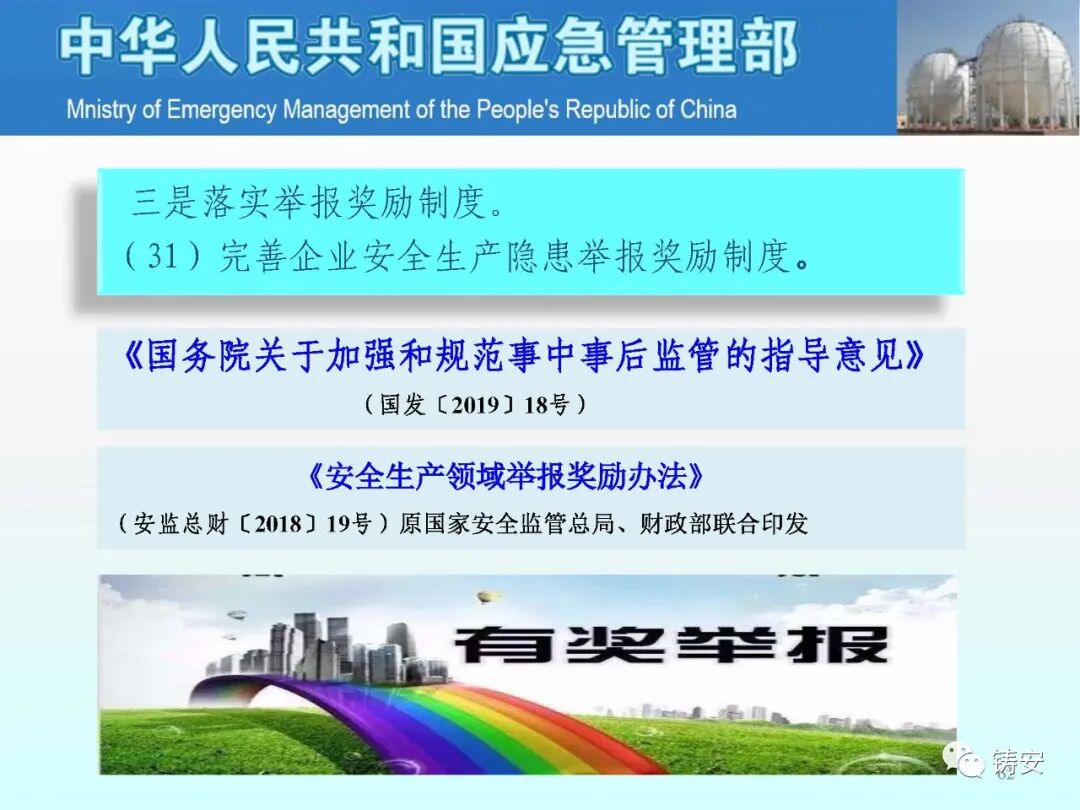 中华人民共和国应急管理部

Mnistry of Emergency Management of the People's Republic of China

三是落实举报奖励制度。

（31）完善企业安全生产隐患举报奖励制度。

《国务院关于加强和规范事中事后监管的指导意见》

（国发〔2019〕18号）

《安全生产领域举报奖励办法》

（安监总财〔2018〕19号）原国家安全监管总局、财政部联合印发

有奖举报

铸安